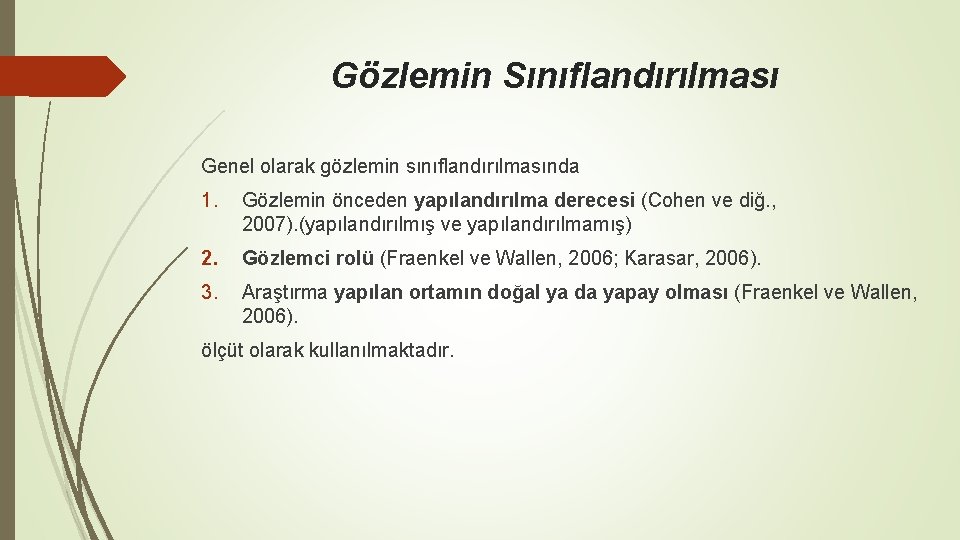 Gözlemin Sınıflandırılması

Genel olarak gözlemin sınıflandırılmasında

1. Gözlemin önceden yapılandırılma derecesi (Cohen ve diğ., 2007).(yapılandırılmış ve yapılandırılmamış)

2. Gözlemci rolü (Fraenkel ve Wallen, 2006; Karasar, 2006).

3. Araştırma yapılan ortamın doğal ya da yapay olması (Fraenkel ve Wallen, 2006).

ölçüt olarak kullanılmaktadır.